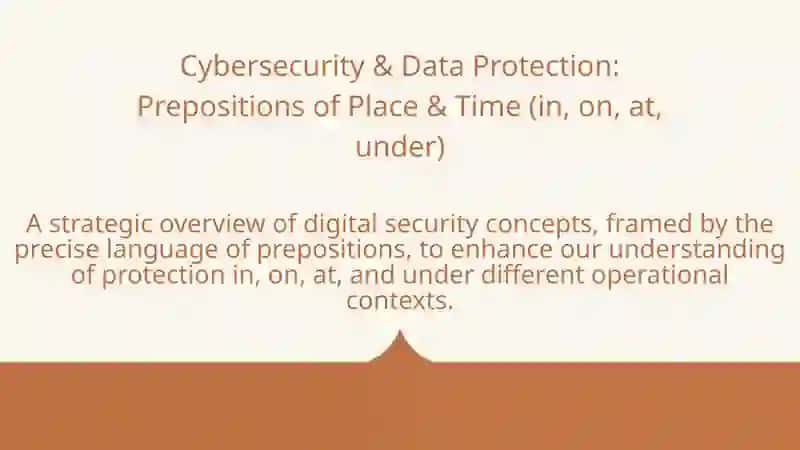 Cybersecurity & Data Protection: Prepositions of Place & Time (in, on, at, under)

A strategic overview of digital security concepts, framed by the precise language of prepositions, to enhance our understanding of protection in, on, at, and under different operational contexts.